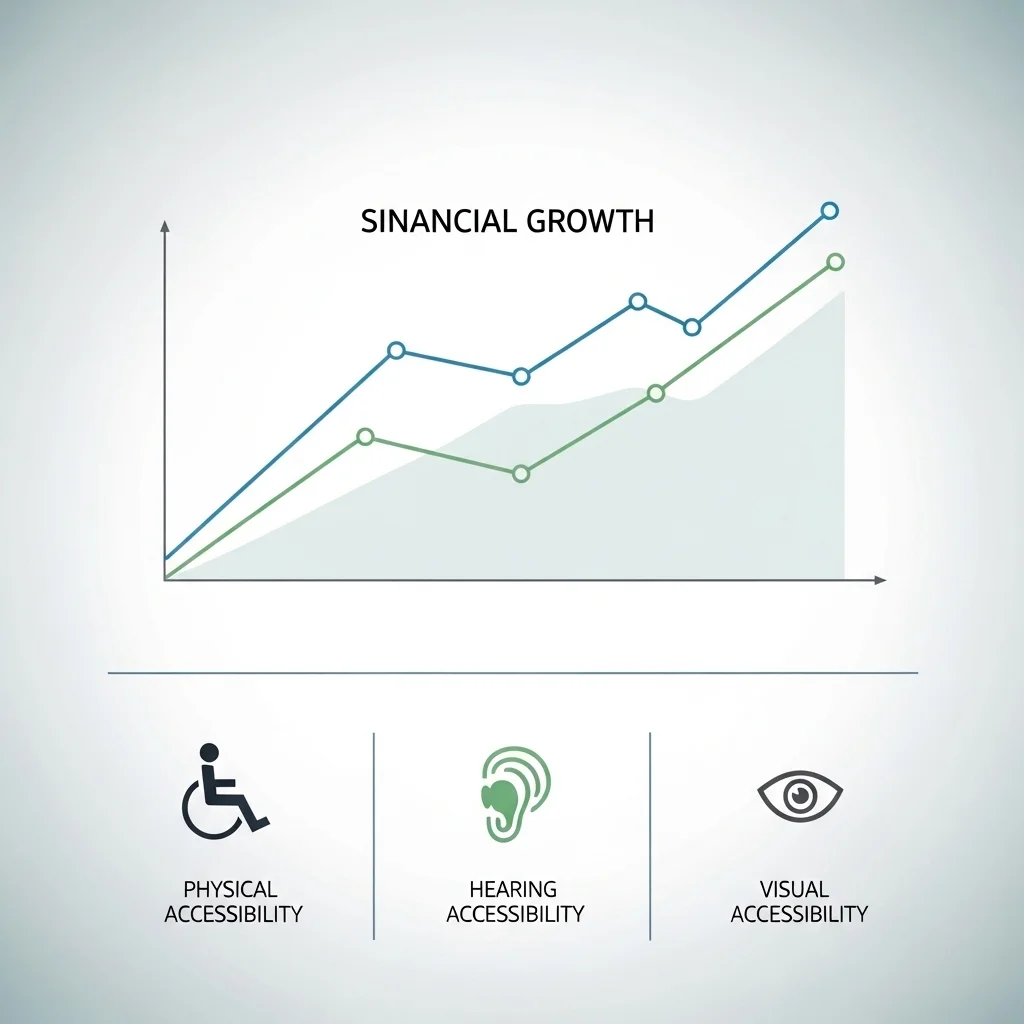 SINANCIAL GROWTH

PHYSICAL ACCESSIBILITY

HEARING ACCESSIBILITY

VISUAL ACCESSIBILITY